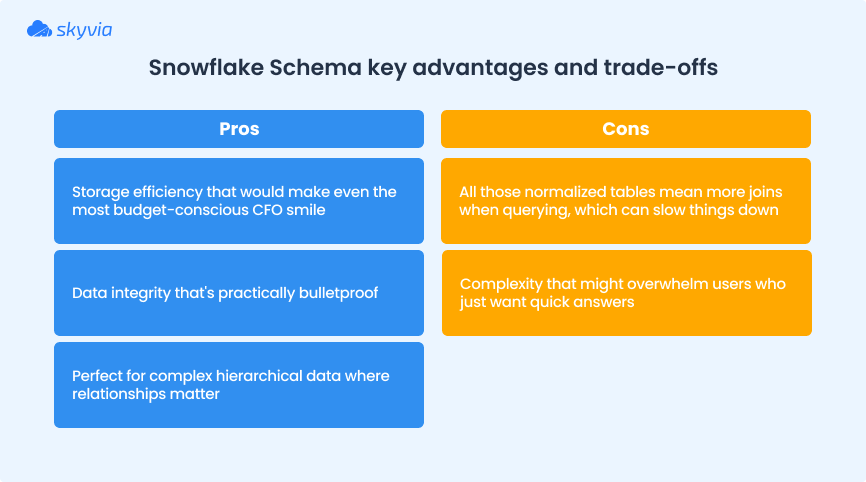 skyvia

Snowflake Schema key advantages and trade-offs

Pros

Storage efficiency that would make even the most budget-conscious CFO smile

Data integrity that's practically bulletproof

Perfect for complex hierarchical data where relationships matter

Cons

All those normalized tables mean more joins when querying, which can slow things down

Complexity that might overwhelm users who just want quick answers